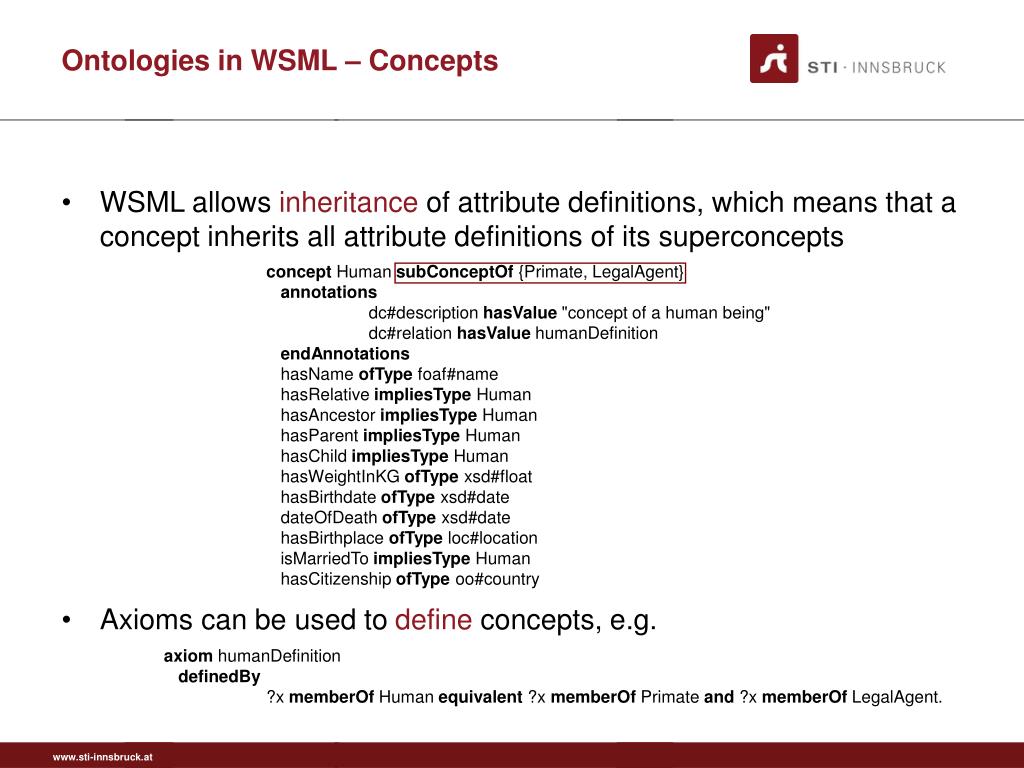 Ontologies in WSML – Concepts

STI · INNSBRUCK

• WSML allows inheritance of attribute definitions, which means that a concept inherits all attribute definitions of its superconcepts

concept Human subConceptOf {Primate, LegalAgent}
annotations
dc#description hasValue "concept of a human being"
dc#relation hasValue humanDefinition
endAnnotations
hasName ofType foaf#name
hasRelative impliesType Human
hasAncestor impliesType Human
hasParent impliesType Human
hasChild impliesType Human
hasWeightInKG ofType xsd#float
hasBirthdate ofType xsd#date
dateOfDeath ofType xsd#date
hasBirthplace ofType loc#location
isMarriedTo impliesType Human
hasCitizenship ofType oo#country

• Axioms can be used to define concepts, e.g.

axiom humanDefinition
definedBy
?x memberOf Human equivalent ?x memberOf Primate and ?x memberOf LegalAgent.

www.sti-innsbruck.at